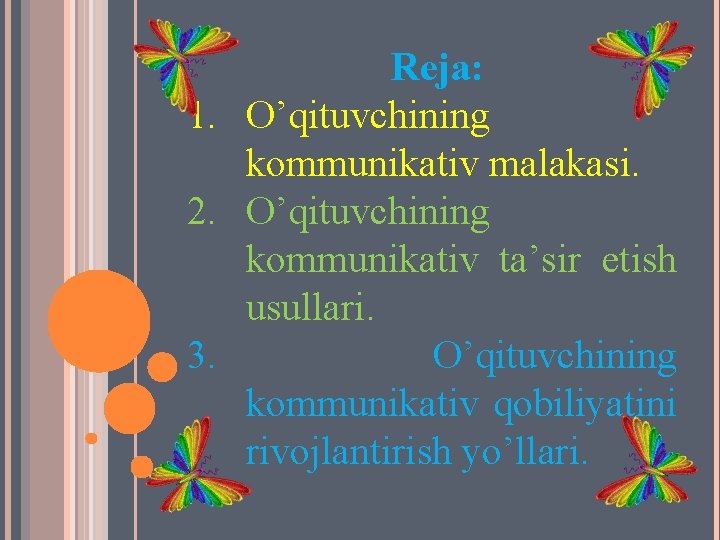 Reja:

1. O’qituvchining kommunikativ malakasi.
2. O’qituvchining kommunikativ ta’sir etish usullari.
3. O’qituvchining kommunikativ qobiliyatini rivojlantirish yo’llari.